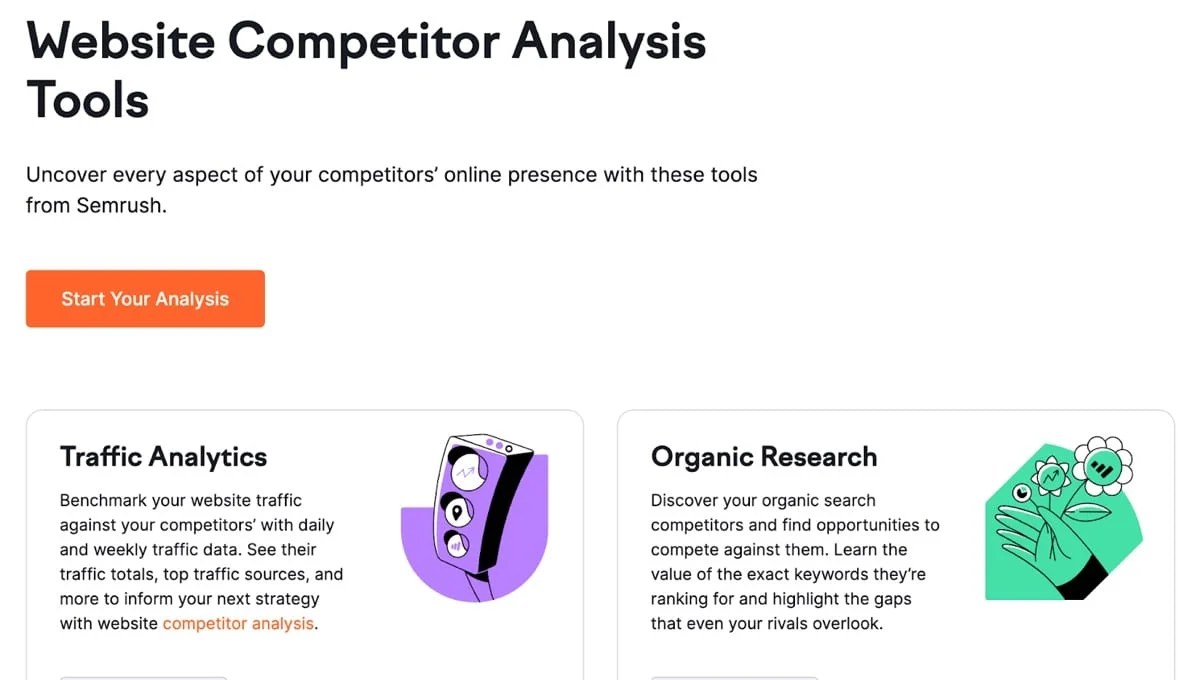 Website Competitor Analysis Tools

Uncover every aspect of your competitors' online presence with these tools from Semrush.

Start Your Analysis

Traffic Analytics

Benchmark your website traffic against your competitors' with daily and weekly traffic data. See their traffic totals, top traffic sources, and more to inform your next strategy with website competitor analysis.

Organic Research

Discover your organic search competitors and find opportunities to compete against them. Learn the value of the exact keywords they're ranking for and highlight the gaps that even your rivals overlook.